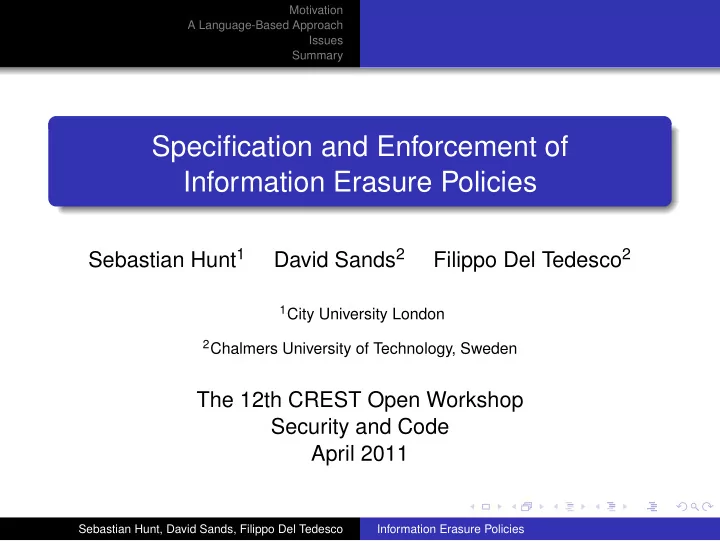 Motivation
A Language-Based Approach
Issues
Summary

Specification and Enforcement of Information Erasure Policies

Sebastian Hunt$^1$ David Sands$^2$ Filippo Del Tedesco$^2$

$^1$City University London

$^2$Chalmers University of Technology, Sweden

The 12th CREST Open Workshop
Security and Code
April 2011

Sebastian Hunt, David Sands, Filippo Del Tedesco Information Erasure Policies